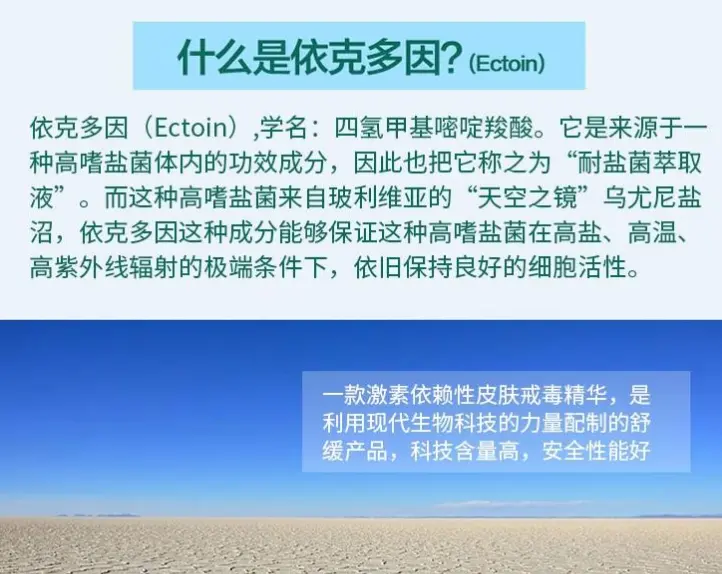 什么是依克多因?(Ectoin)

依克多因（Ectoin）,学名：四氢甲基嘧啶羧酸。它是来源于一种高嗜盐菌体内的功效成分，因此也把它称之为“耐盐菌萃取液”。而这种高嗜盐菌来自玻利维亚的“天空之镜”乌尤尼盐沼，依克多因这种成分能够保证这种高嗜盐菌在高盐、高温、高紫外线辐射的极端条件下，依旧保持良好的细胞活性。

一款激素依赖性皮肤戒毒精华，是利用现代生物科技的力量配制的舒缓产品，科技含量高，安全性能好